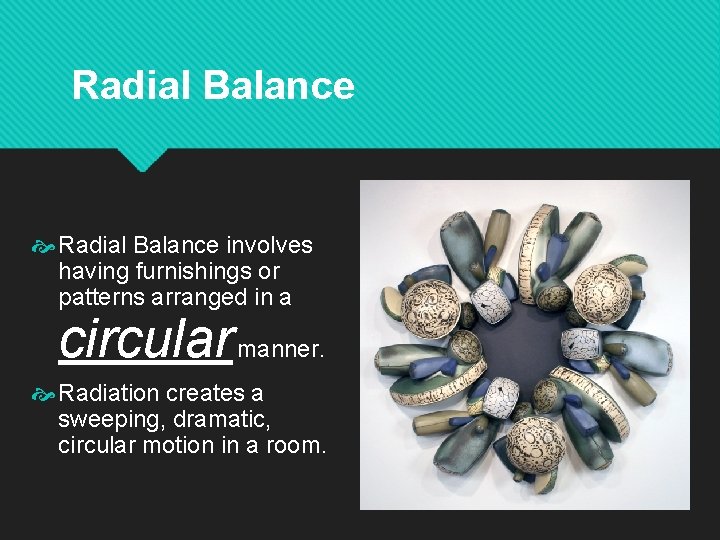 Radial Balance

Radial Balance involves having furnishings or patterns arranged in a circular manner.

Radiation creates a sweeping, dramatic, circular motion in a room.